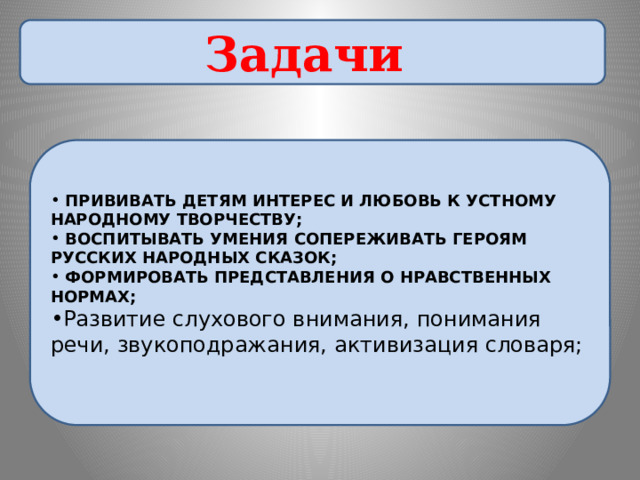 Задачи

• ПРИВИВАТЬ ДЕТЯМ ИНТЕРЕС И ЛЮБОВЬ К УСТНОМУ НАРОДНОМУ ТВОРЧЕСТВУ;
• ВОСПИТЫВАТЬ УМЕНИЯ СОПЕРЕЖИВАТЬ ГЕРОЯМ РУССКИХ НАРОДНЫХ СКАЗОК;
• ФОРМИРОВАТЬ ПРЕДСТАВЛЕНИЯ О НРАВСТВЕННЫХ НОРМАХ;
•Развитие слухового внимания, понимания речи, звукоподражания, активизация словаря;